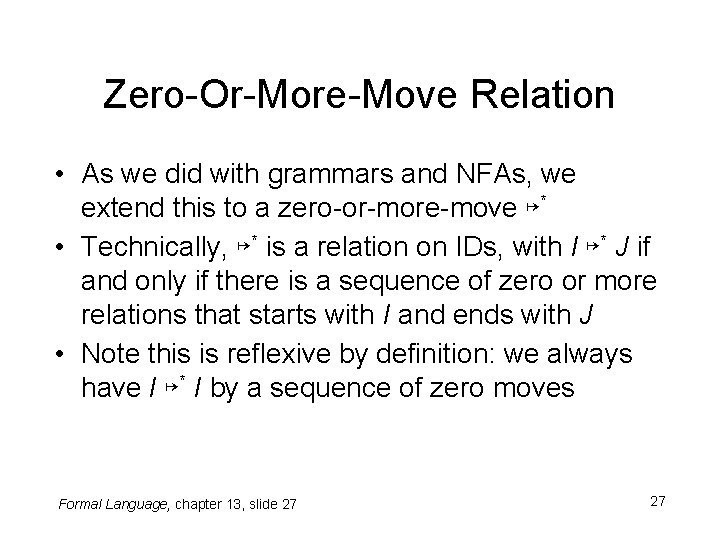 Zero-Or-More-Move Relation

• As we did with grammars and NFAs, we extend this to a zero-or-more-move $\mapsto^*$

• Technically, $\mapsto^*$ is a relation on IDs, with $I \mapsto^* J$ if and only if there is a sequence of zero or more relations that starts with $I$ and ends with $J$

• Note this is reflexive by definition: we always have $I \mapsto^* I$ by a sequence of zero moves

Formal Language, chapter 13, slide 27

27